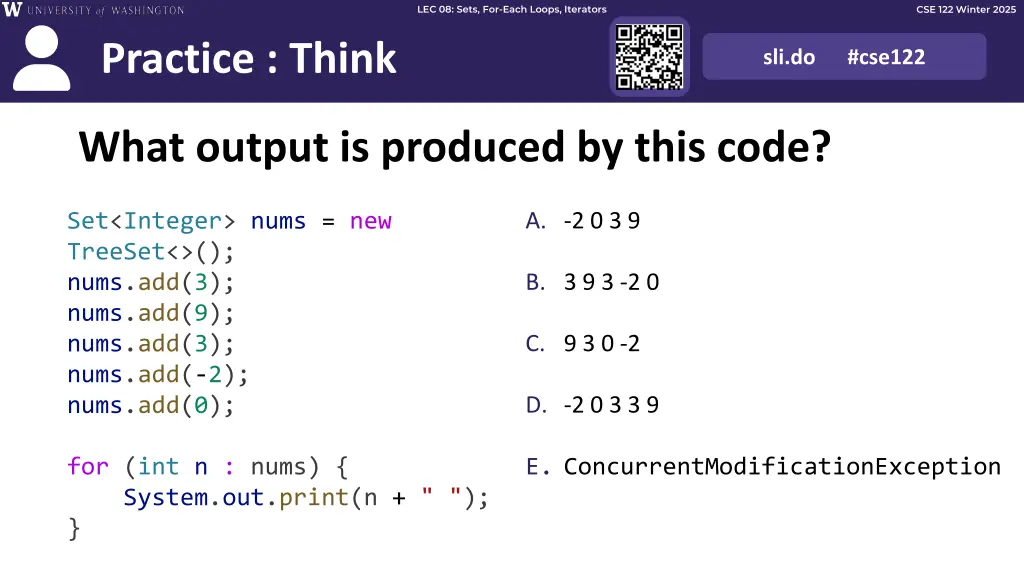 W UNIVERSITY of WASHINGTON

LEC 08: Sets, For-Each Loops, Iterators

CSE 122 Winter 2025

Practice : Think

sli.do #cse122

What output is produced by this code?

Set<Integer> nums = new TreeSet<>();
nums.add(3);
nums.add(9);
nums.add(3);
nums.add(-2);
nums.add(0);

for (int n : nums) {
    System.out.print(n + " ");
}

A. -2 0 3 9

B. 3 9 3 -2 0

C. 9 3 0 -2

D. -2 0 3 3 9

E. ConcurrentModificationException